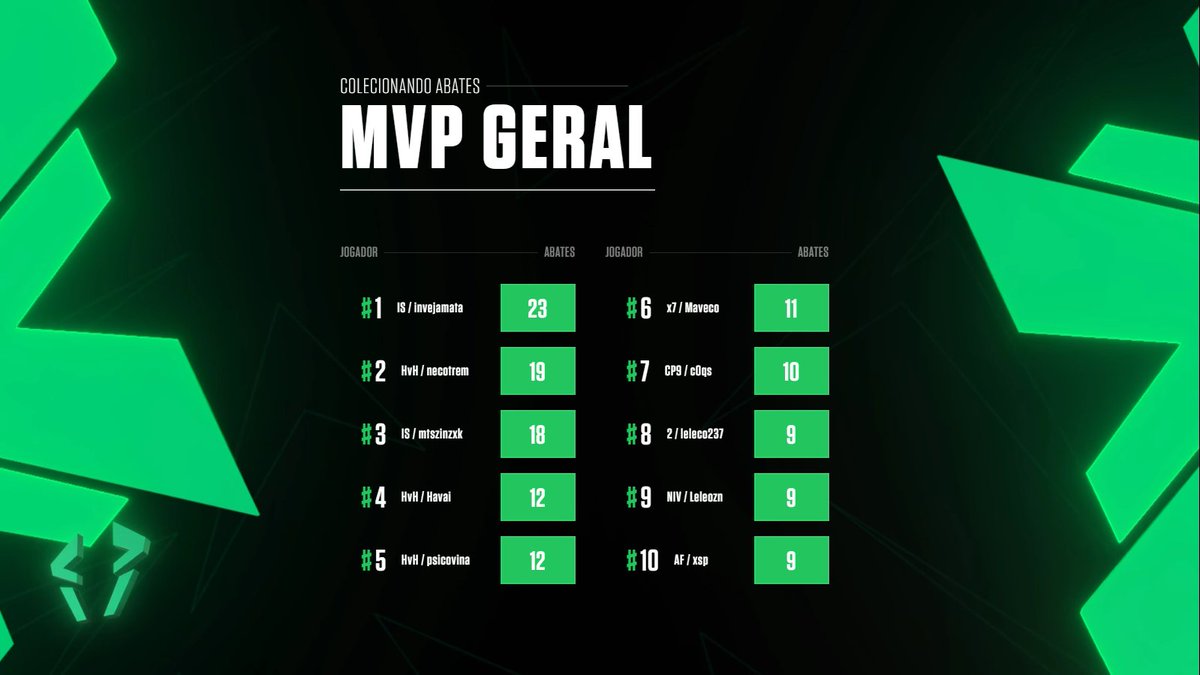 COLECIONANDO ABATES
MVP GERAL

| JOGADOR | | ABATES |
|---|---|---|
| #1 | IS / invejamata | 23 |
| #2 | HvH / necotrem | 19 |
| #3 | IS / mtszinzxk | 18 |
| #4 | HvH / Havai | 12 |
| #5 | HvH / psicovina | 12 |

| JOGADOR | | ABATES |
|---|---|---|
| #6 | x7 / Maveco | 11 |
| #7 | CP9 / c0qs | 10 |
| #8 | 2 / leleco237 | 9 |
| #9 | NIV / Leleozn | 9 |
| #10 | AF / xsp | 9 |